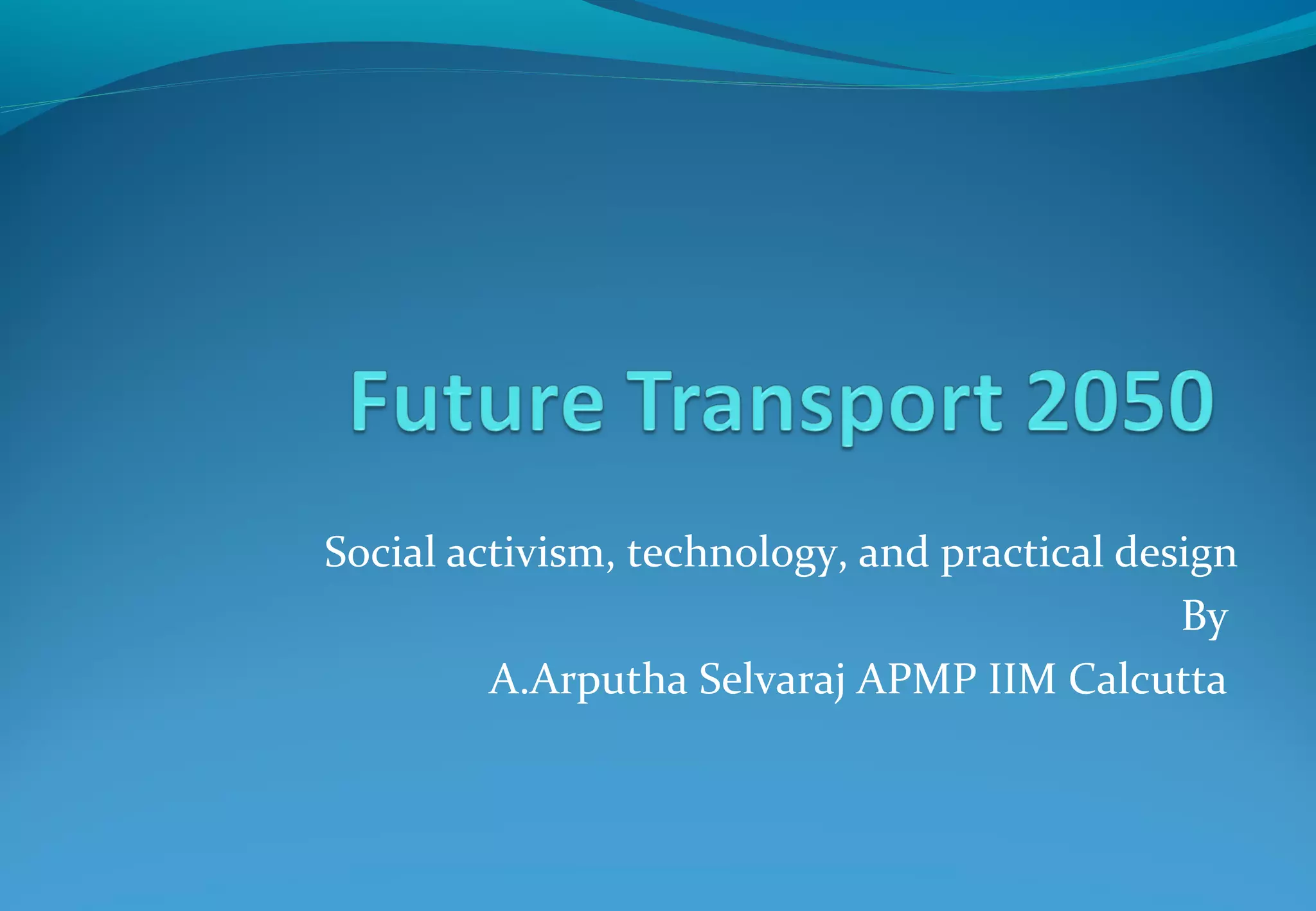 Future Transport 2050

Social activism, technology, and practical design
By
A.Arputha Selvaraj APMP IIM Calcutta